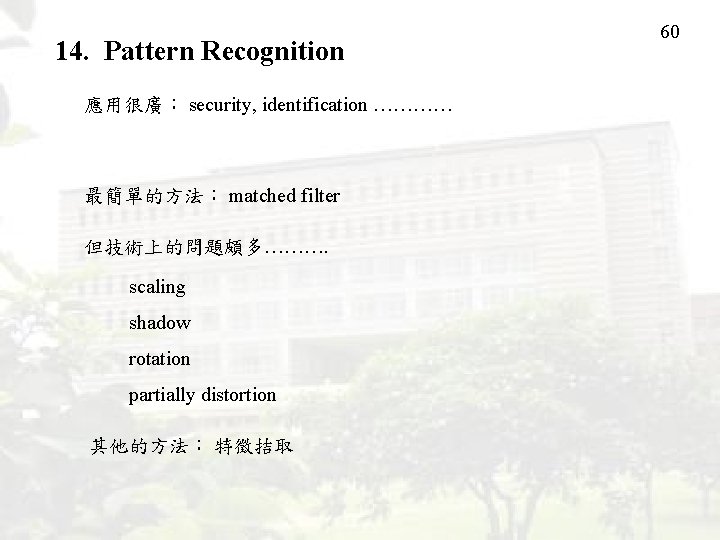 60

14. Pattern Recognition

應用很廣： security, identification …………

最簡單的方法： matched filter

但技術上的問題頗多……….

scaling

shadow

rotation

partially distortion

其他的方法： 特徵拮取